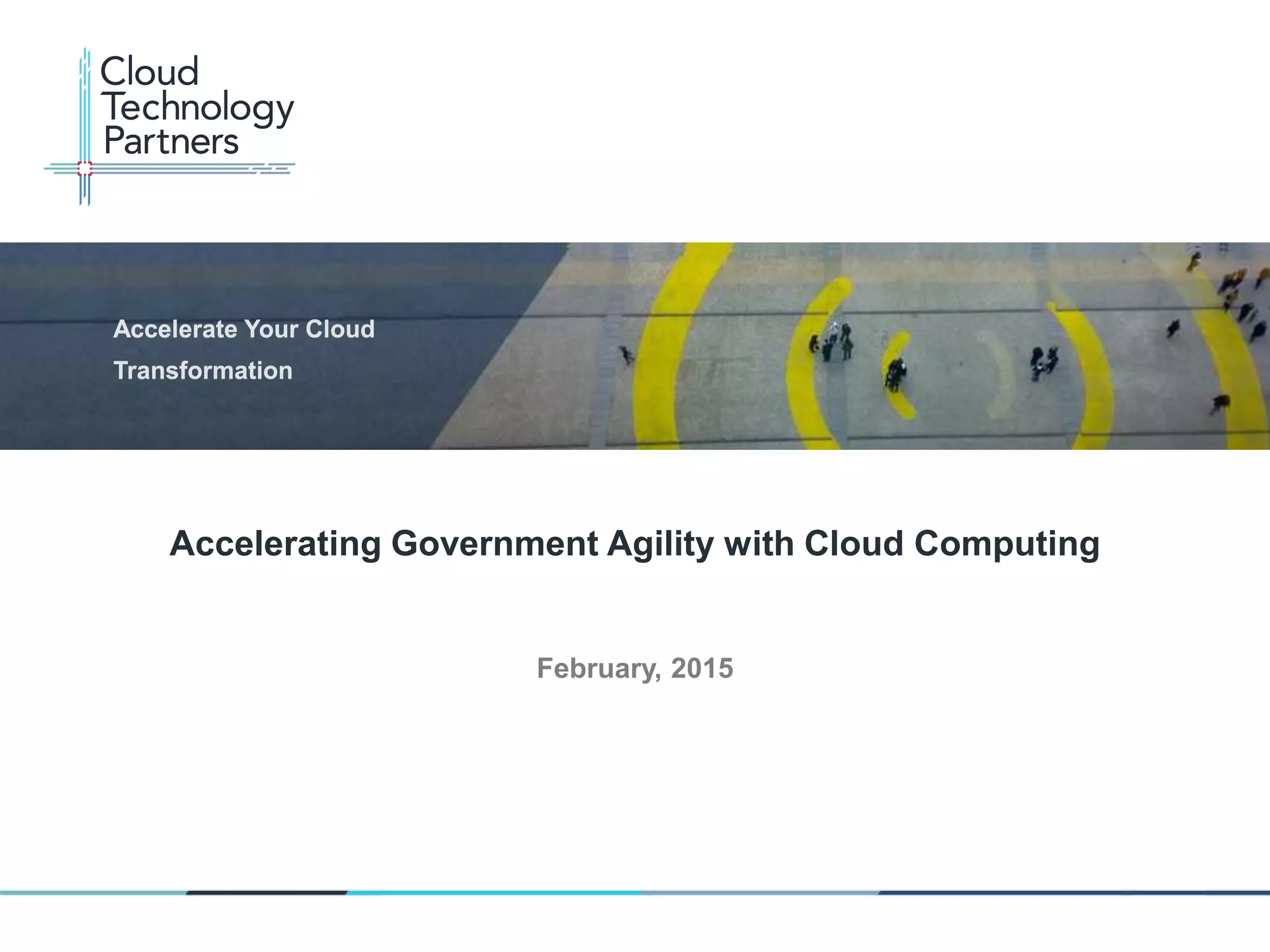 Cloud Technology Partners

Accelerate Your Cloud Transformation

Accelerating Government Agility with Cloud Computing

February, 2015